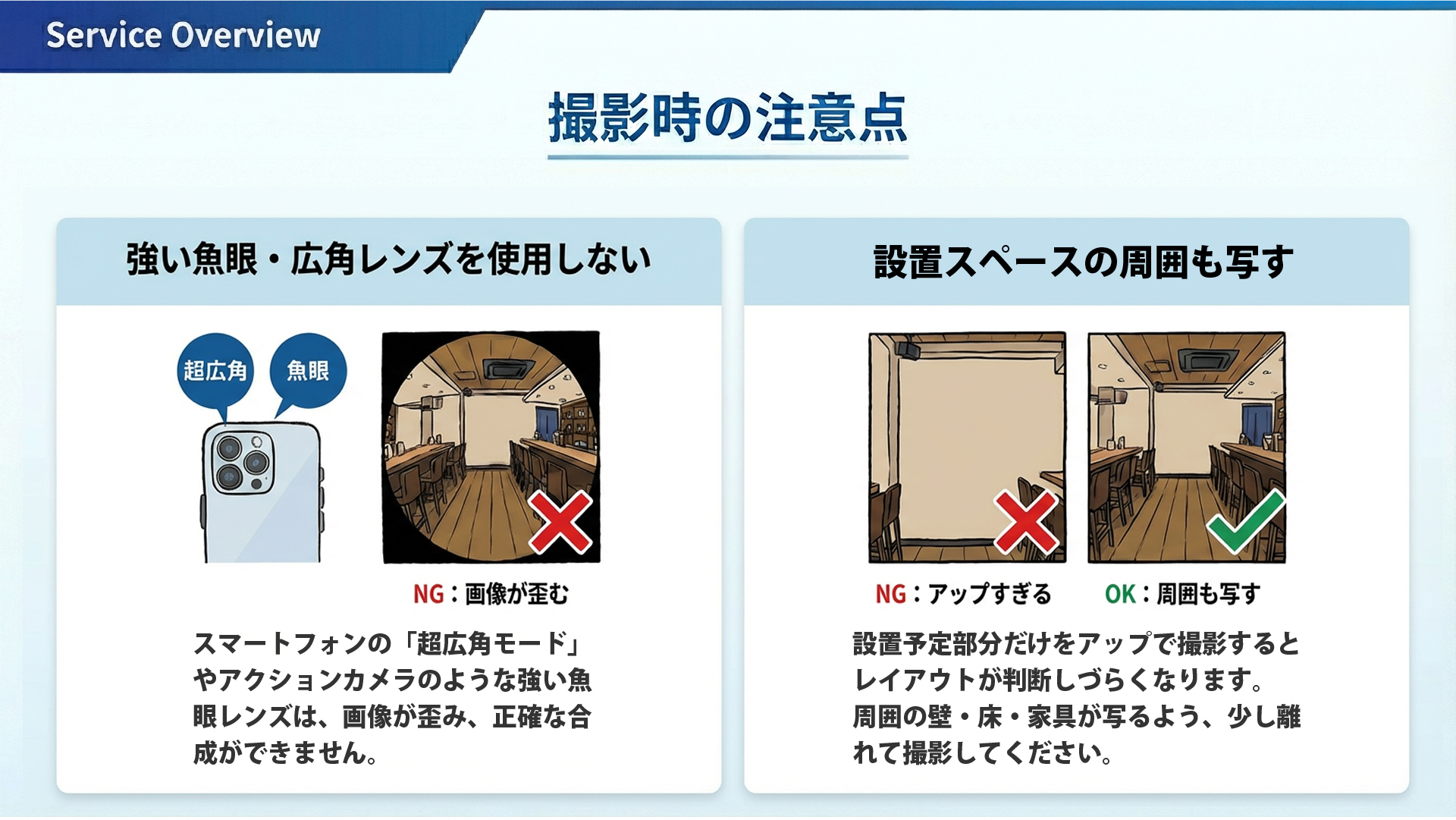 Service Overview

撮影時の注意点

強い魚眼・広角レンズを使用しない

超広角

魚眼

NG：画像が歪む

スマートフォンの「超広角モード」やアクションカメラのような強い魚眼レンズは、画像が歪み、正確な合成ができません。

設置スペースの周囲も写す

NG：アップすぎる

OK：周囲も写す

設置予定部分だけをアップで撮影するとレイアウトが判断しづらくなります。周囲の壁・床・家具が写るよう、少し離れて撮影してください。